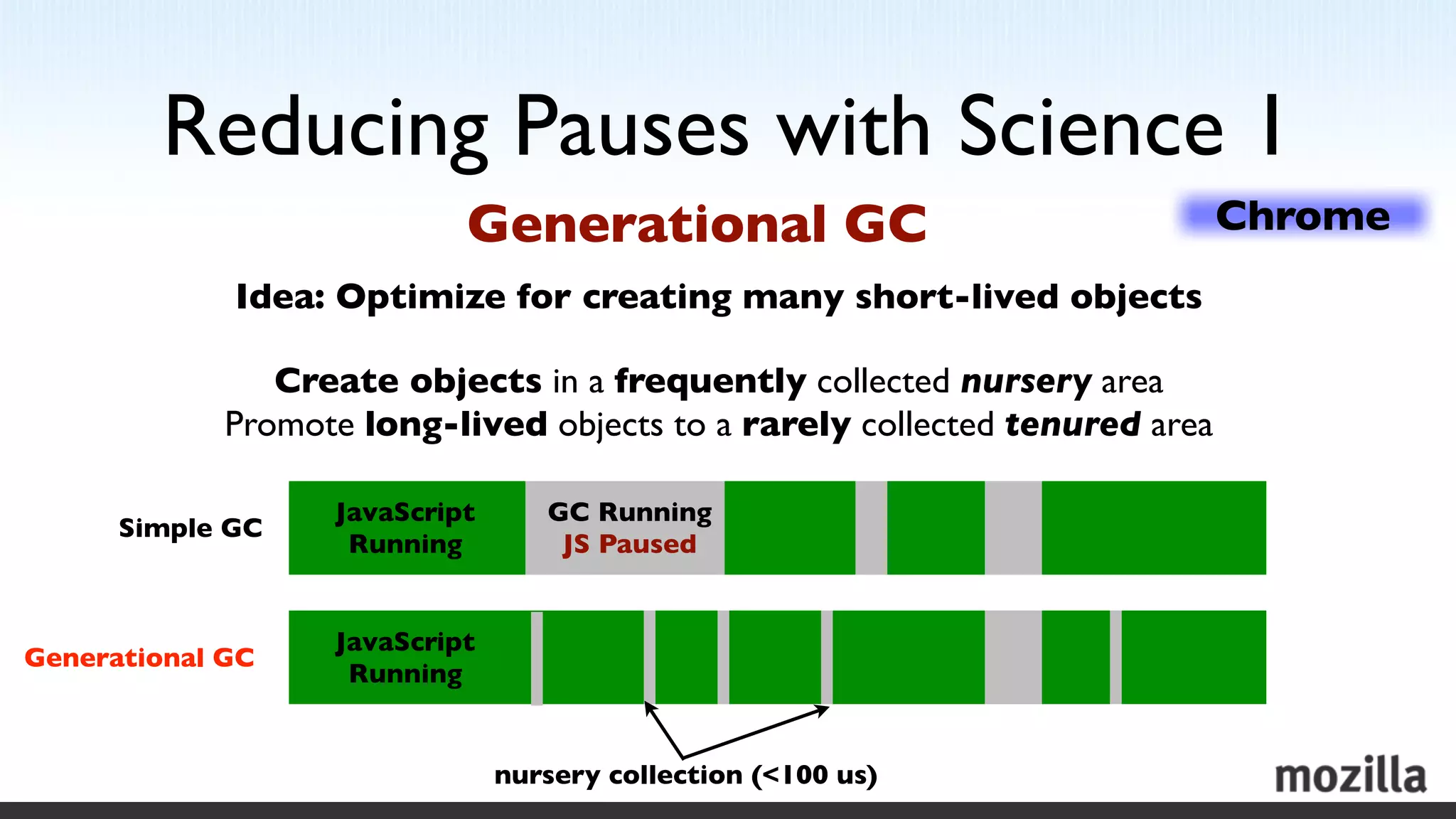 Reducing Pauses with Science 1

Generational GC

Chrome

Idea: Optimize for creating many short-lived objects

Create objects in a frequently collected nursery area
Promote long-lived objects to a rarely collected tenured area

Simple GC

JavaScript Running

GC Running
JS Paused

Generational GC

JavaScript Running

nursery collection (<100 us)

mozilla